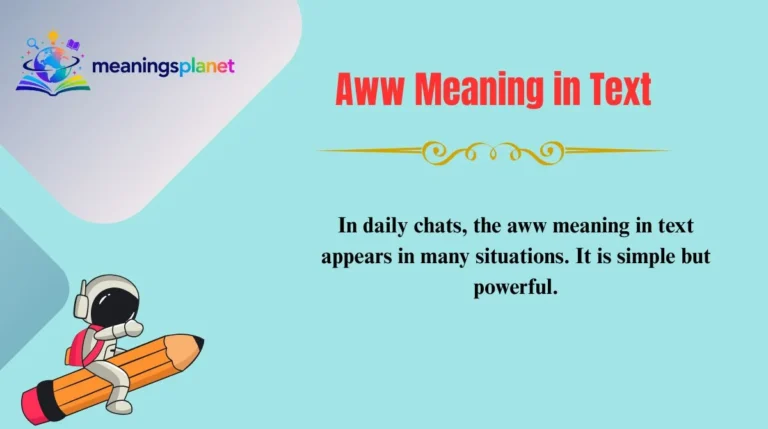 meaningsplanet

Aww Meaning in Text

In daily chats, the aww meaning in text appears in many situations. It is simple but powerful.